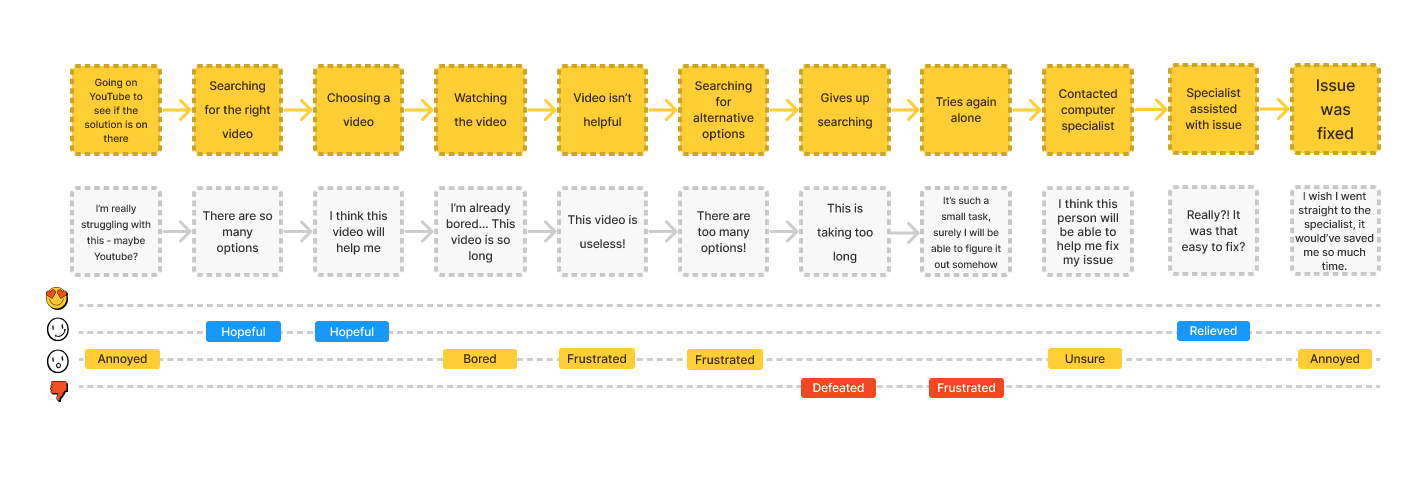 Going on YouTube to see if the solution is on there

Searching for the right video

Choosing a video

Watching the video

Video isn't helpful

Searching for alternative options

Gives up searching

Tries again alone

Contacted computer specialist

Specialist assisted with issue

Issue was fixed

I'm really struggling with this - maybe Youtube?

There are so many options

I think this video will help me

I'm already bored... This video is so long

This video is useless!

There are too many options!

This is taking too long

It's such a small task, surely I will be able to figure it out somehow

I think this person will be able to help me fix my issue

Really?! It was that easy to fix?

I wish I went straight to the specialist, it would've saved me so much time.

Hopeful

Hopeful

Relieved

Annoyed

Bored

Frustrated

Frustrated

Unsure

Annoyed

Defeated

Frustrated